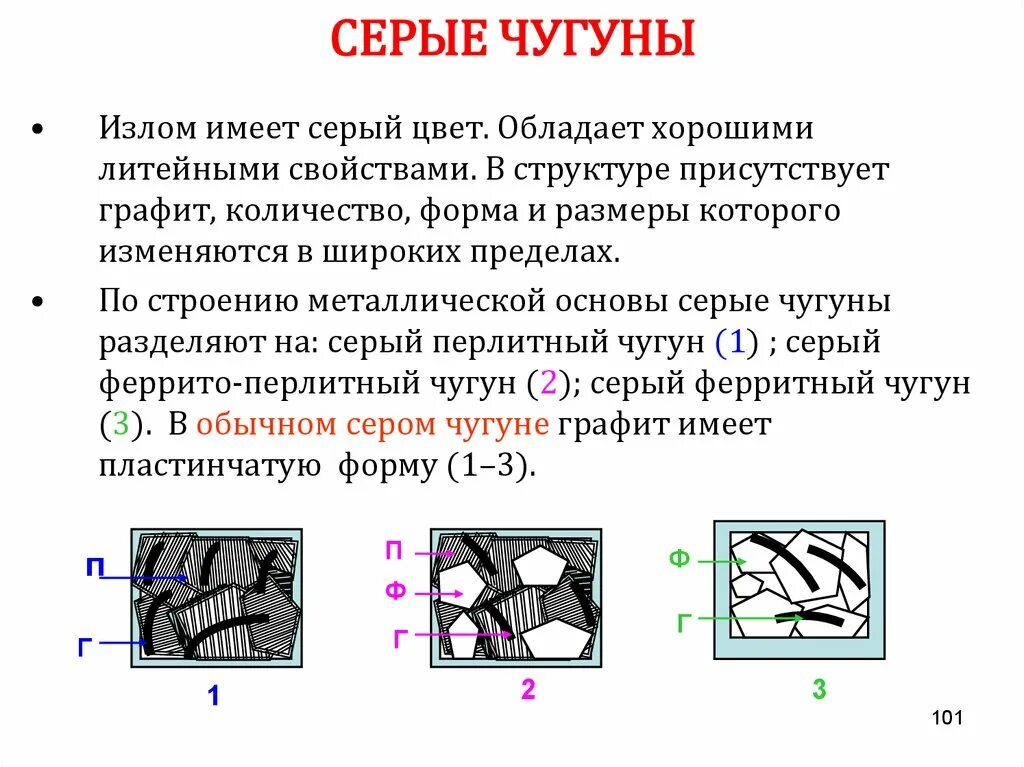 СЕРЫЕ ЧУГУНЫ

• Излом имеет серый цвет. Обладает хорошими литейными свойствами. В структуре присутствует графит, количество, форма и размеры которого изменяются в широких пределах.

• По строению металлической основы серые чугуны разделяют на: серый перлитный чугун (1) ; серый феррито-перлитный чугун (2); серый ферритный чугун (3). В обычном сером чугуне графит имеет пластинчатую форму (1–3).

П
Г
1

П
Ф
Г
2

Ф
Г
3

101